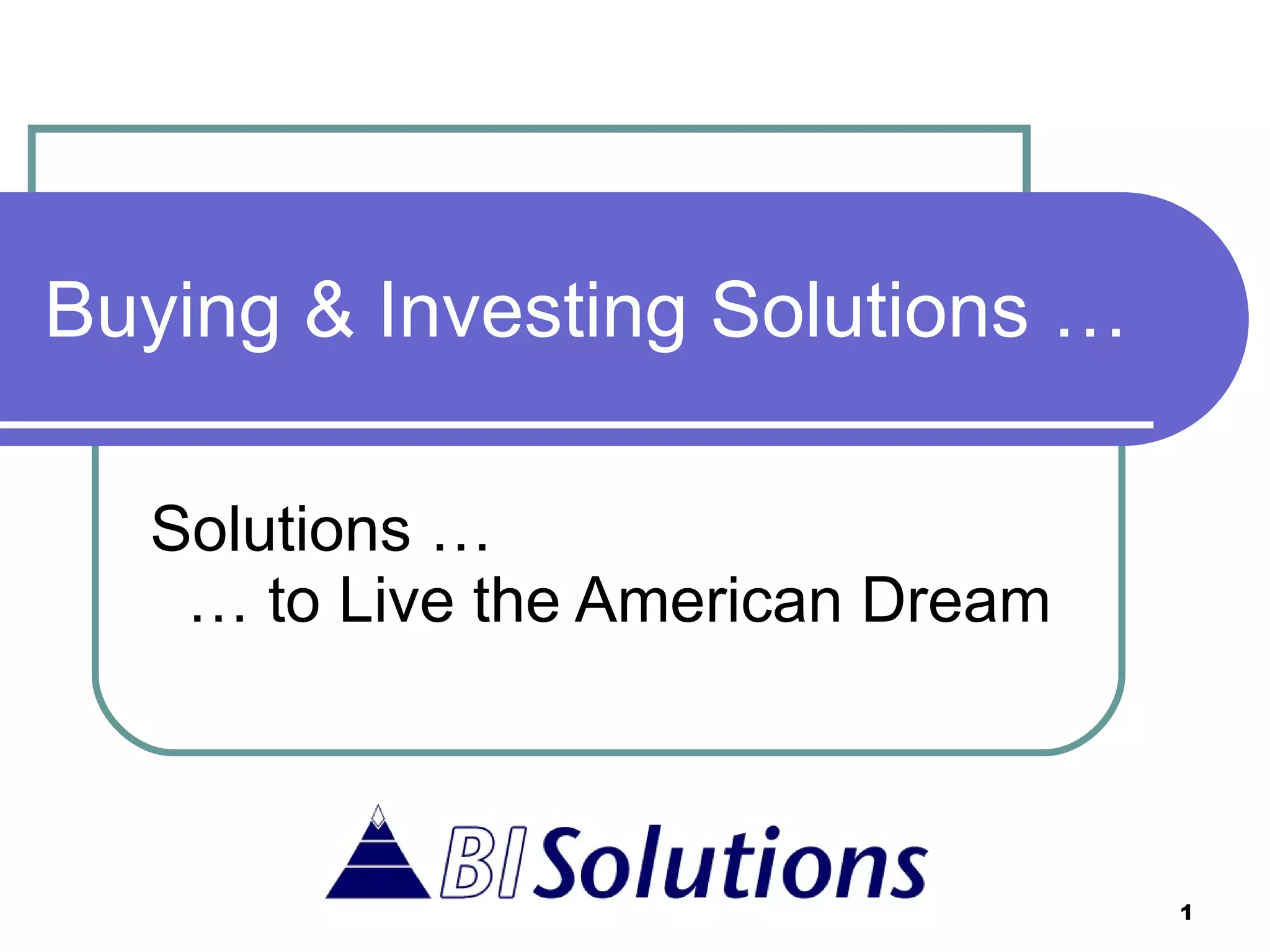 Buying & Investing Solutions …

Solutions …
… to Live the American Dream

BI Solutions

1